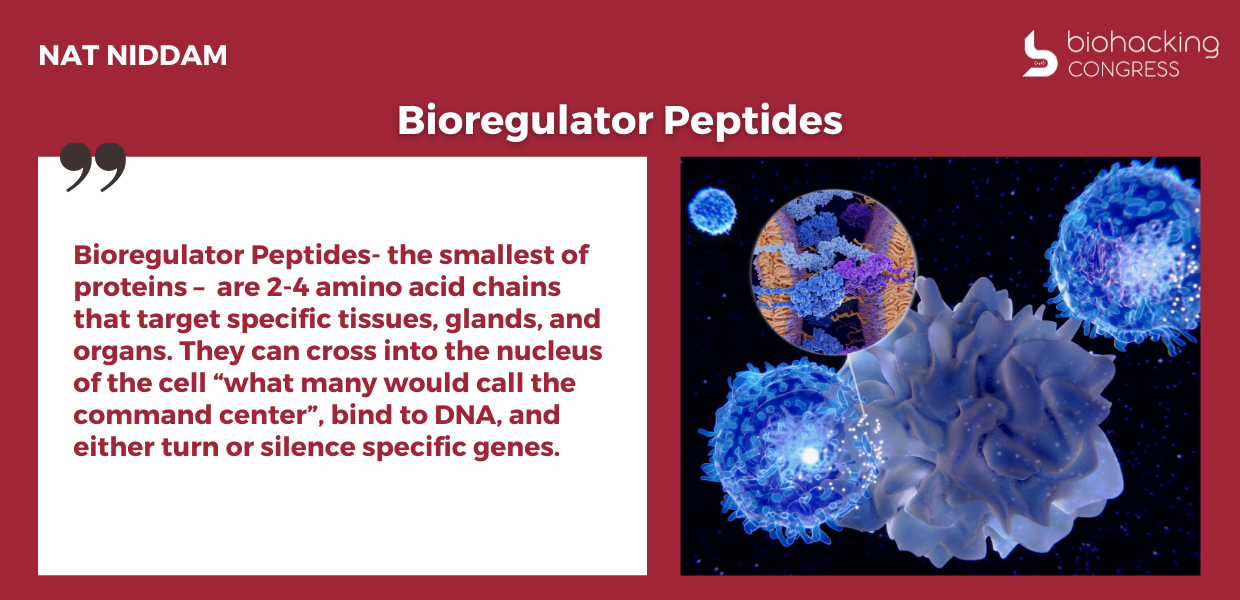 NAT NIDDAM

biohacking CONGRESS

Bioregulator Peptides

Bioregulator Peptides- the smallest of proteins – are 2-4 amino acid chains that target specific tissues, glands, and organs. They can cross into the nucleus of the cell “what many would call the command center”, bind to DNA, and either turn or silence specific genes.